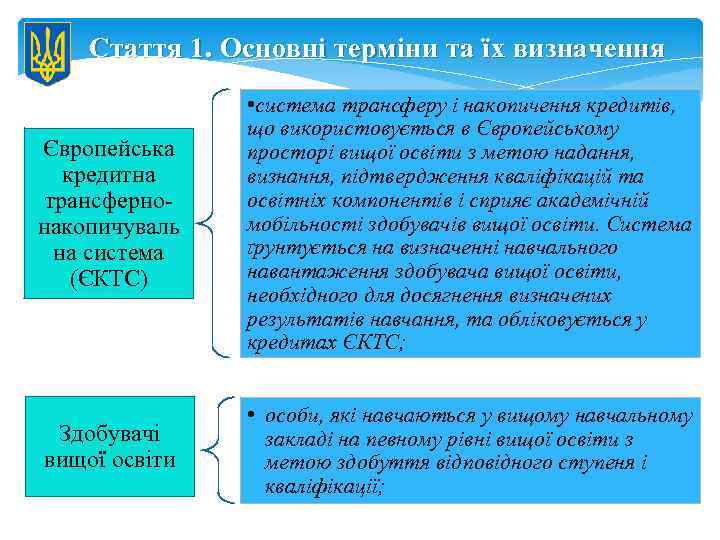 Стаття 1. Основні терміни та їх визначення

Європейська кредитна трансферно-накопичувальна система (ЄКТС)

•система трансферу і накопичення кредитів, що використовується в Європейському просторі вищої освіти з метою надання, визнання, підтвердження кваліфікацій та освітніх компонентів і сприяє академічній мобільності здобувачів вищої освіти. Система ґрунтується на визначенні навчального навантаження здобувача вищої освіти, необхідного для досягнення визначених результатів навчання, та обліковується у кредитах ЄКТС;

Здобувачі вищої освіти

• особи, які навчаються у вищому навчальному закладі на певному рівні вищої освіти з метою здобуття відповідного ступеня і кваліфікації;